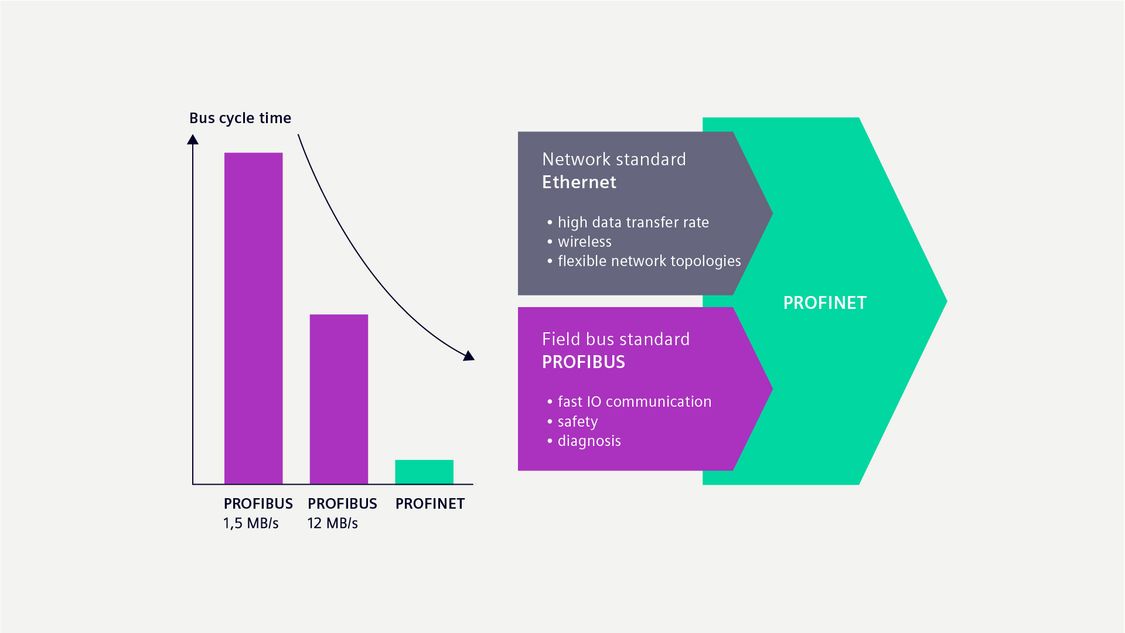 Bus cycle time

PROFIBUS
1,5 MB/s

PROFIBUS
12 MB/s

PROFINET

Network standard
Ethernet

• high data transfer rate
• wireless
• flexible network topologies

Field bus standard
PROFIBUS

• fast IO communication
• safety
• diagnosis

PROFINET